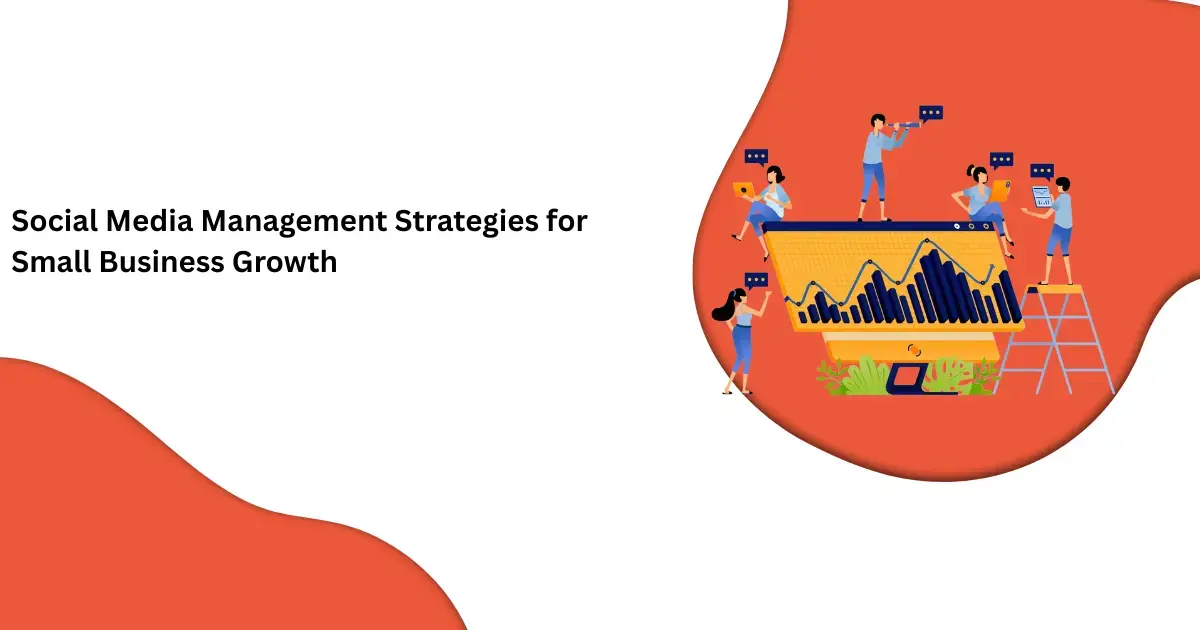 Social Media Management Strategies for Small Business Growth